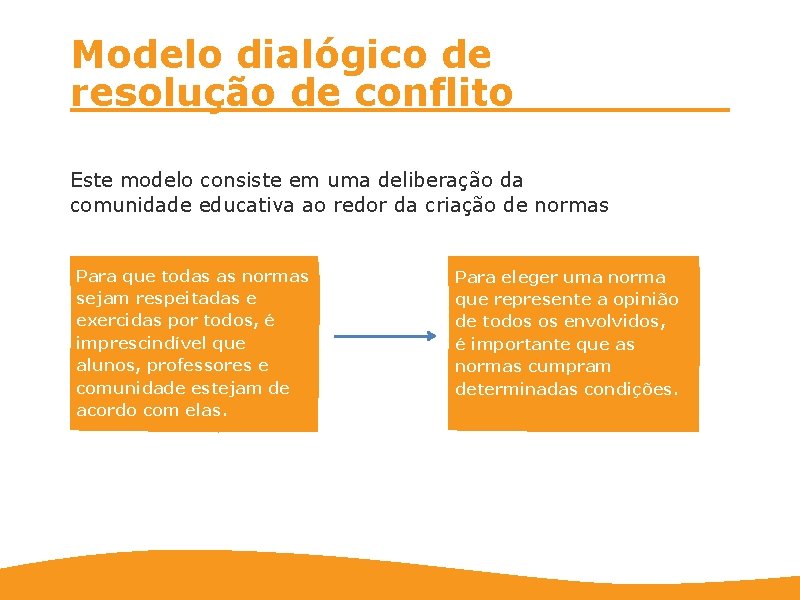 Modelo dialógico de resolução de conflito

Este modelo consiste em uma deliberação da comunidade educativa ao redor da criação de normas

Para que todas as normas sejam respeitadas e exercidas por todos, é imprescindível que alunos, professores e comunidade estejam de acordo com elas.

Para eleger uma norma que represente a opinião de todos os envolvidos, é importante que as normas cumpram determinadas condições.